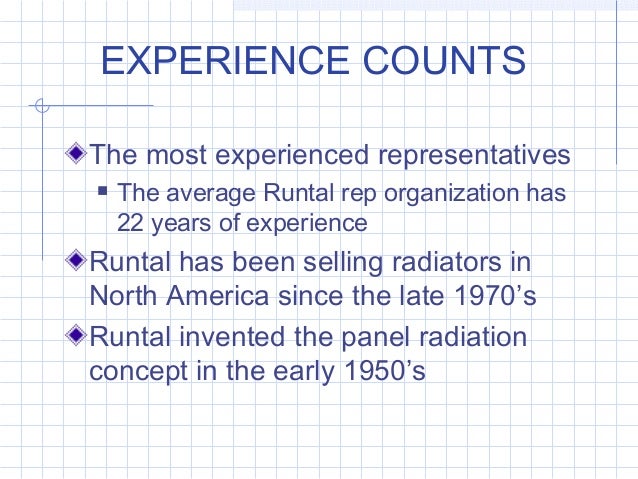 EXPERIENCE COUNTS

The most experienced representatives

The average Runtal rep organization has 22 years of experience

Runtal has been selling radiators in North America since the late 1970’s

Runtal invented the panel radiation concept in the early 1950’s